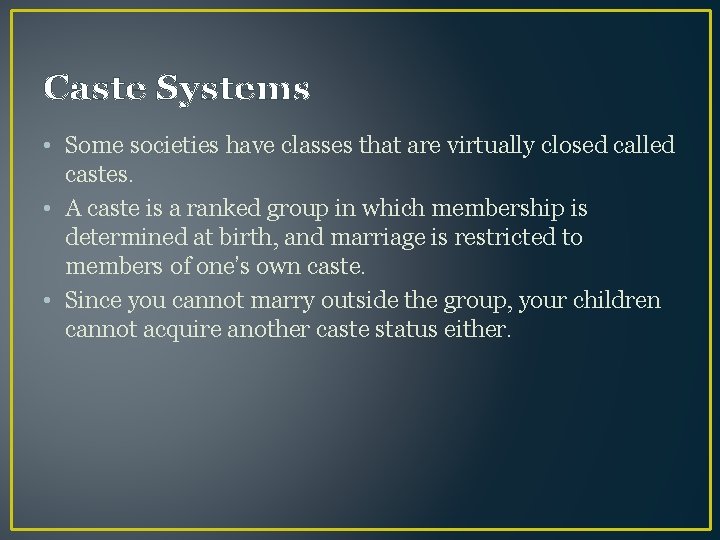 Caste Systems

• Some societies have classes that are virtually closed called castes.
• A caste is a ranked group in which membership is determined at birth, and marriage is restricted to members of one's own caste.
• Since you cannot marry outside the group, your children cannot acquire another caste status either.